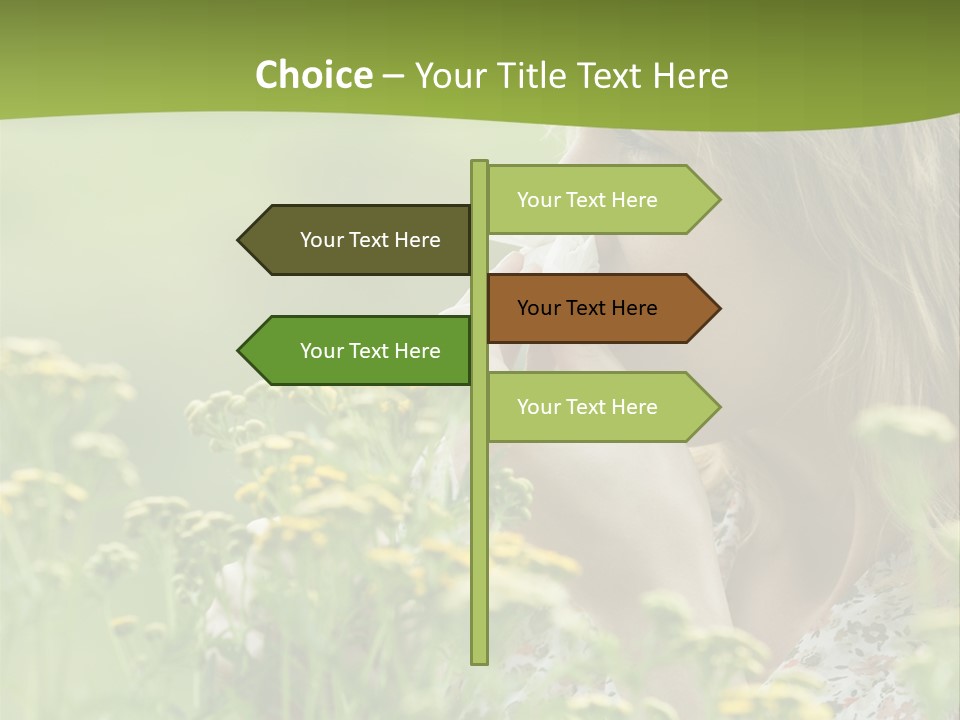 Choice – Your Title Text Here

Your Text Here

Your Text Here

Your Text Here

Your Text Here

Your Text Here